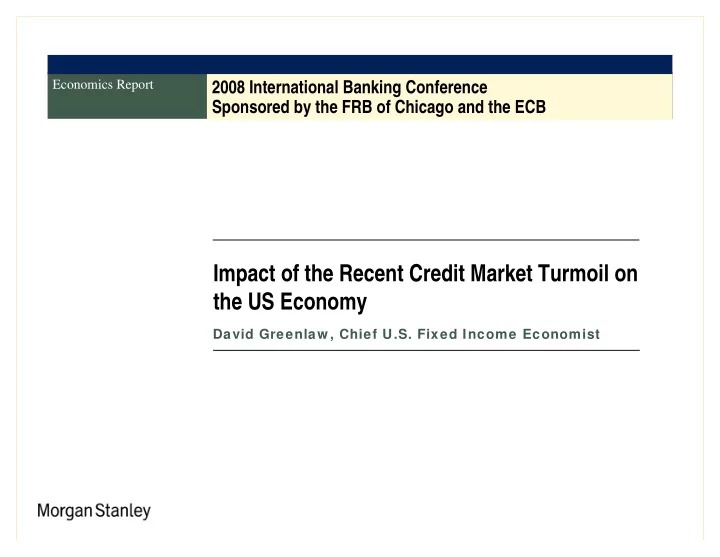 Economics Report

2008 International Banking Conference
Sponsored by the FRB of Chicago and the ECB

Impact of the Recent Credit Market Turmoil on the US Economy

David Greenlaw, Chief U.S. Fixed Income Economist

Morgan Stanley